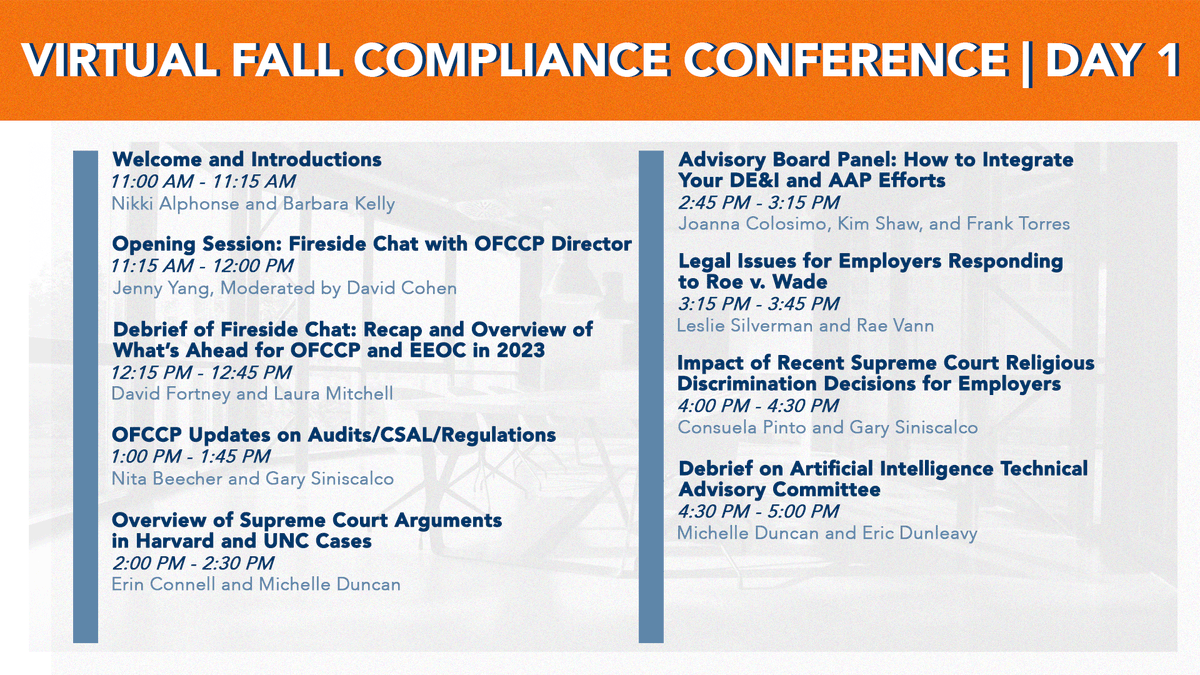 VIRTUAL FALL COMPLIANCE CONFERENCE | DAY 1

Welcome and Introductions
11:00 AM - 11:15 AM
Nikki Alphonse and Barbara Kelly

Opening Session: Fireside Chat with OFCCP Director
11:15 AM - 12:00 PM
Jenny Yang, Moderated by David Cohen

Debrief of Fireside Chat: Recap and Overview of What's Ahead for OFCCP and EEOC in 2023
12:15 PM - 12:45 PM
David Fortney and Laura Mitchell

OFCCP Updates on Audits/CSAL/Regulations
1:00 PM - 1:45 PM
Nita Beecher and Gary Siniscalco

Overview of Supreme Court Arguments in Harvard and UNC Cases
2:00 PM - 2:30 PM
Erin Connell and Michelle Duncan

Advisory Board Panel: How to Integrate Your DE&I and AAP Efforts
2:45 PM - 3:15 PM
Joanna Colosimo, Kim Shaw, and Frank Torres

Legal Issues for Employers Responding to Roe v. Wade
3:15 PM - 3:45 PM
Leslie Silverman and Rae Vann

Impact of Recent Supreme Court Religious Discrimination Decisions for Employers
4:00 PM - 4:30 PM
Consuela Pinto and Gary Siniscalco

Debrief on Artificial Intelligence Technical Advisory Committee
4:30 PM - 5:00 PM
Michelle Duncan and Eric Dunleavy